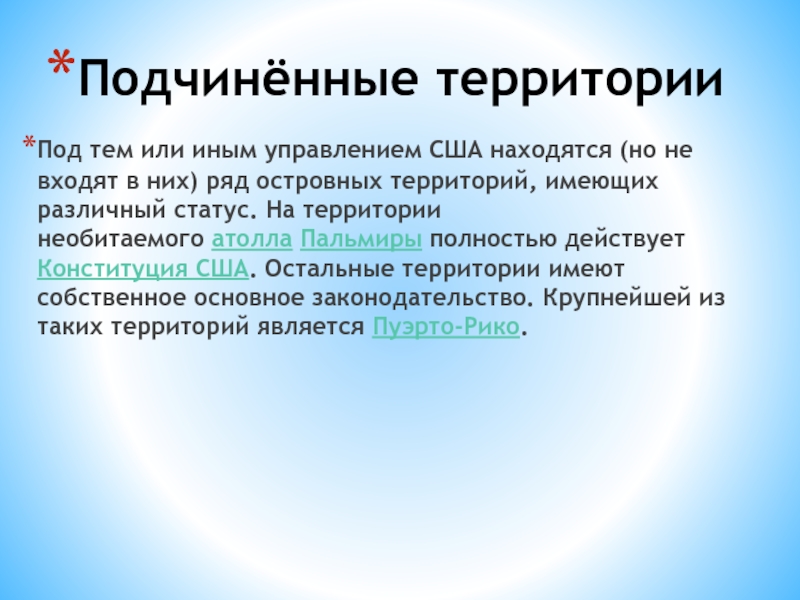 *Подчинённые территории

*Под тем или иным управлением США находятся (но не входят в них) ряд островных территорий, имеющих различный статус. На территории необитаемого атолла Пальмиры полностью действует Конституция США. Остальные территории имеют собственное основное законодательство. Крупнейшей из таких территорий является Пуэрто-Рико.